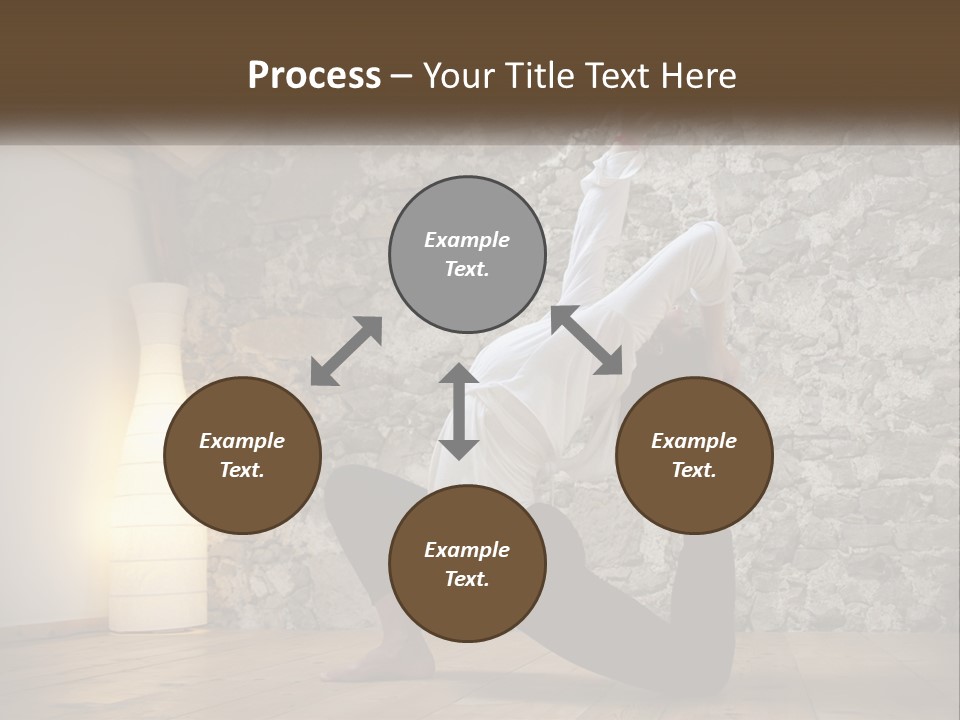 Process – Your Title Text Here

Example Text.

Example Text.

Example Text.

Example Text.